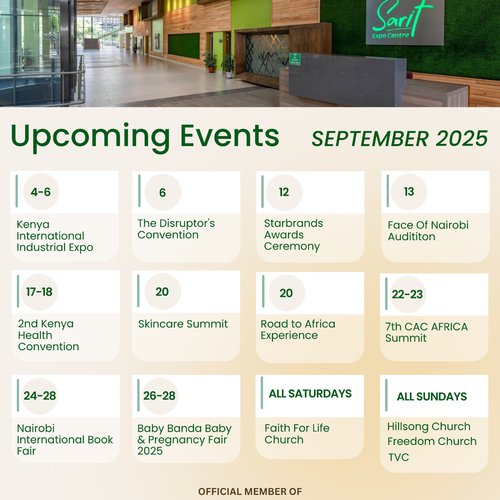 Sarit
Expo Centre

Upcoming Events SEPTEMBER 2025

4-6
Kenya International Industrial Expo

6
The Disruptor's Convention

12
Starbrands Awards Ceremony

13
Face Of Nairobi Audititon

17-18
2nd Kenya Health Convention

20
Skincare Summit

20
Road to Africa Experience

22-23
7th CAC AFRICA Summit

24-28
Nairobi International Book Fair

26-28
Baby Banda Baby & Pregnancy Fair 2025

ALL SATURDAYS
Faith For Life Church

ALL SUNDAYS
Hillsong Church
Freedom Church
TVC

OFFICIAL MEMBER OF